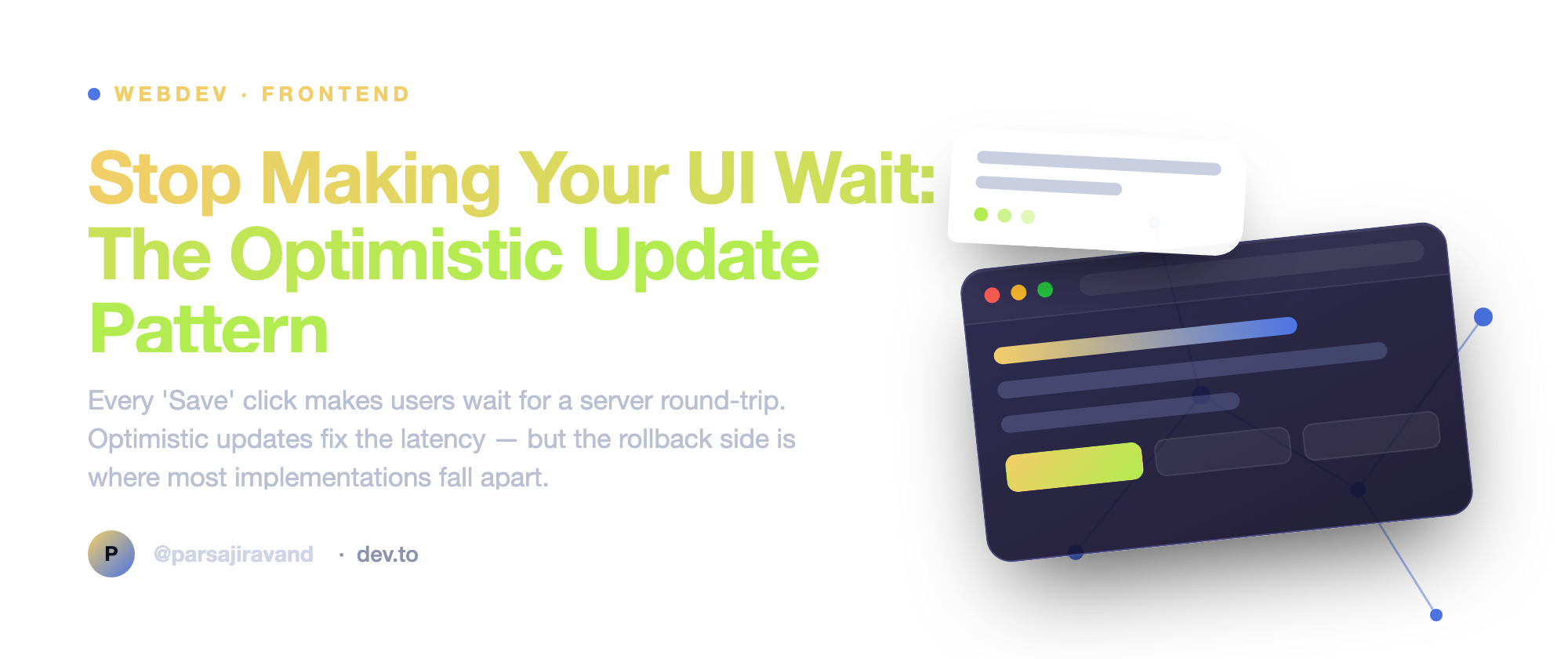 WEBDEV · FRONTEND

Stop Making Your UI Wait: The Optimistic Update Pattern

Every 'Save' click makes users wait for a server round-trip. Optimistic updates fix the latency — but the rollback side is where most implementations fall apart.

P @parsajiravand · dev.to